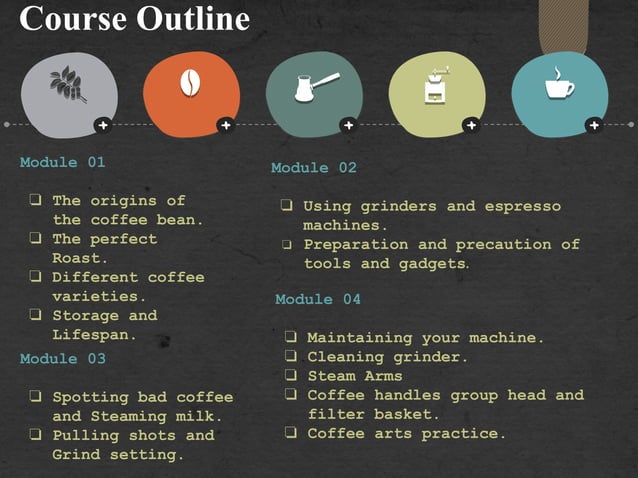 Course Outline

Module 01

❑ The origins of the coffee bean.
❑ The perfect Roast.
❑ Different coffee varieties.
❑ Storage and Lifespan.

Module 03

❑ Spotting bad coffee and Steaming milk.
❑ Pulling shots and Grind setting.

Module 02

❑ Using grinders and espresso machines.
❑ Preparation and precaution of tools and gadgets.

Module 04

❑ Maintaining your machine.
❑ Cleaning grinder.
❑ Steam Arms
❑ Coffee handles group head and filter basket.
❑ Coffee arts practice.